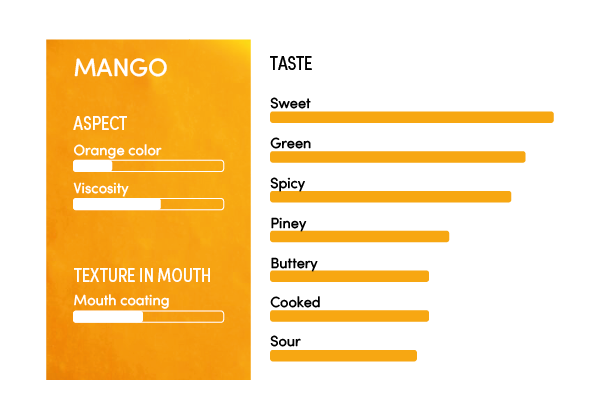 MANGO

ASPECT

Orange color

Viscosity

TEXTURE IN MOUTH

Mouth coating

TASTE

Sweet

Green

Spicy

Piney

Buttery

Cooked

Sour